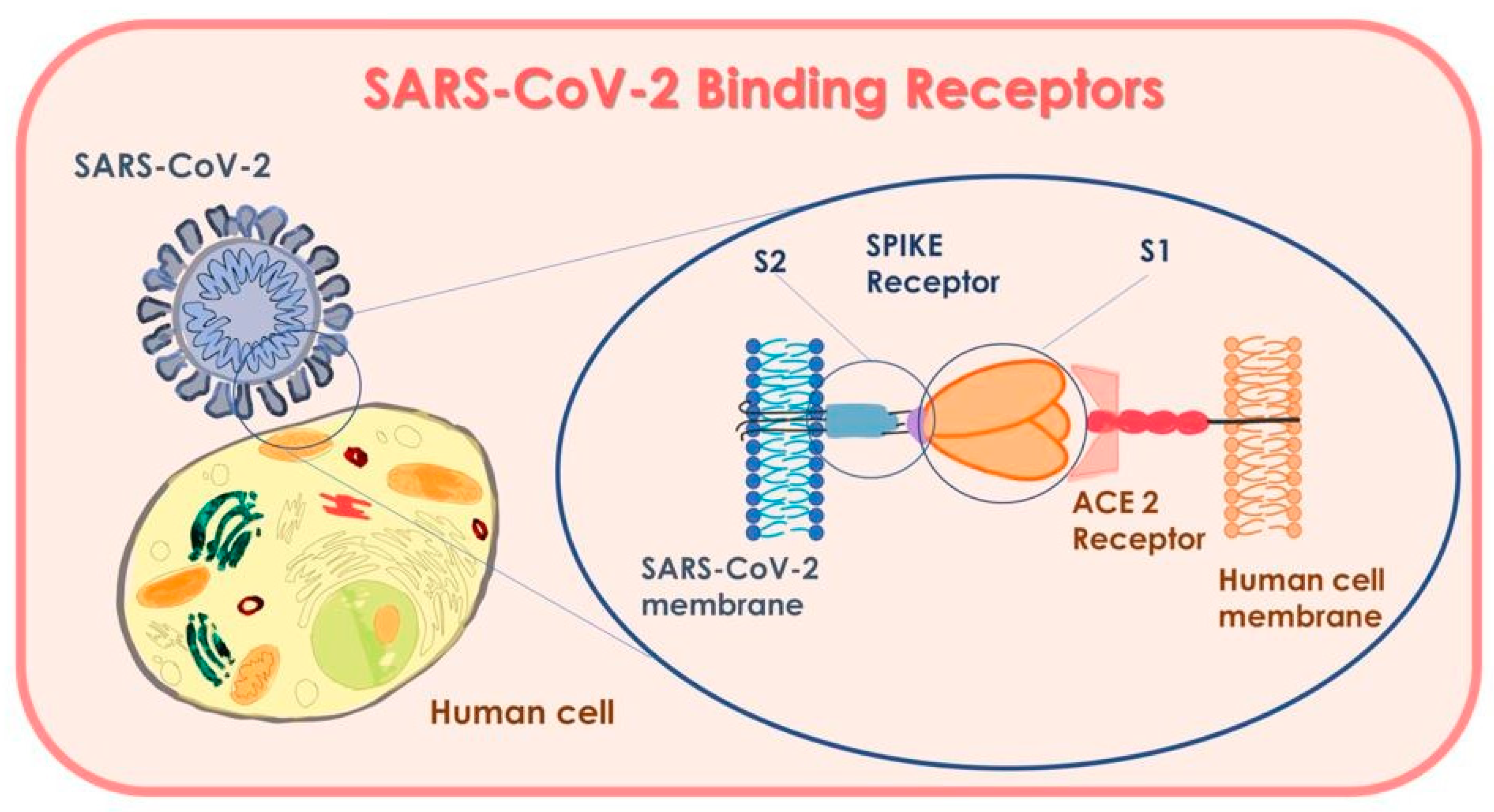 SARS-CoV-2 Binding Receptors

SARS-CoV-2

S2

SPIKE Receptor

S1

ACE 2 Receptor

SARS-CoV-2 membrane

Human cell membrane

Human cell